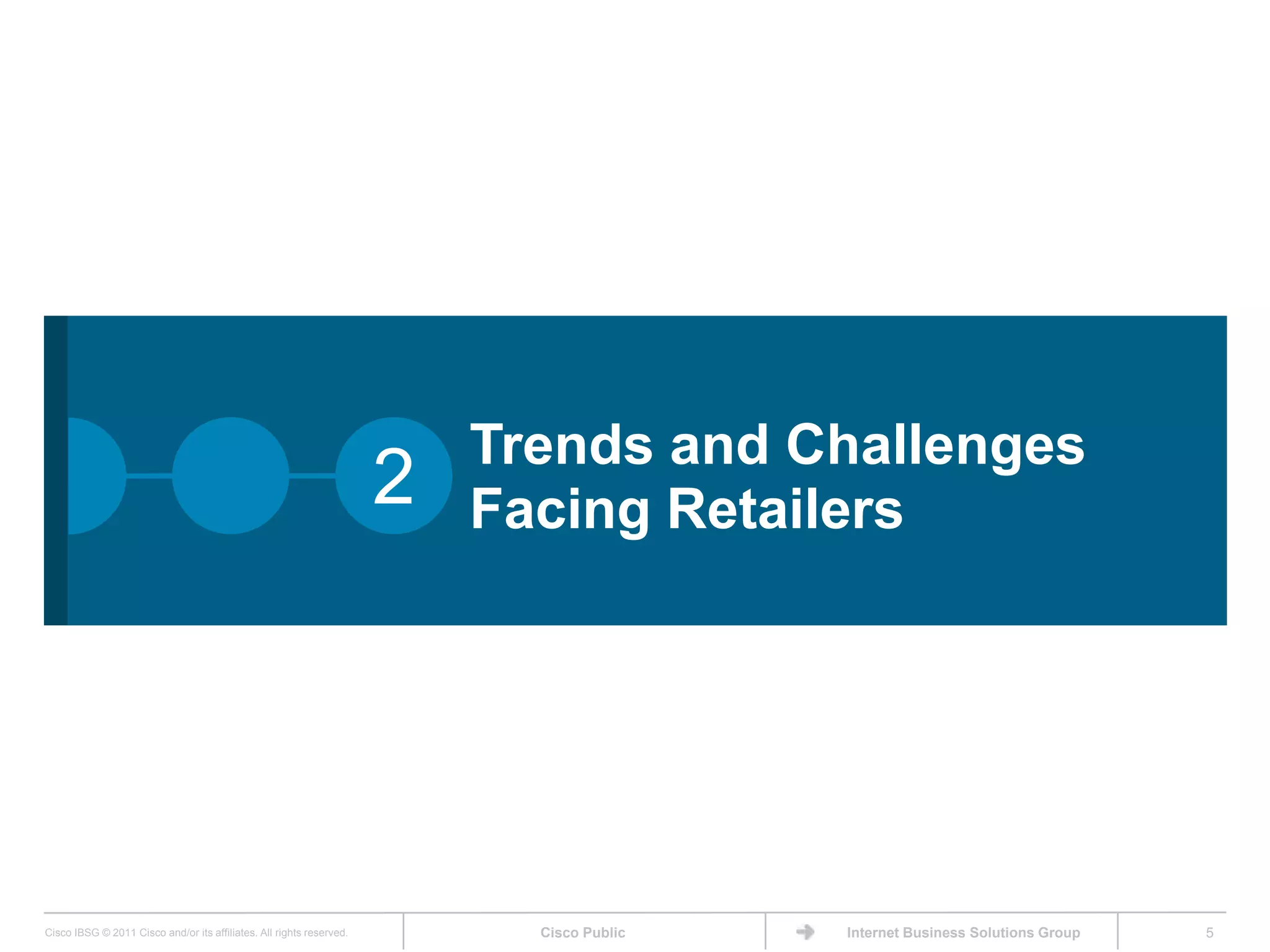 2

Trends and Challenges Facing Retailers

Cisco IBSG © 2011 Cisco and/or its affiliates. All rights reserved.

Cisco Public

Internet Business Solutions Group

5